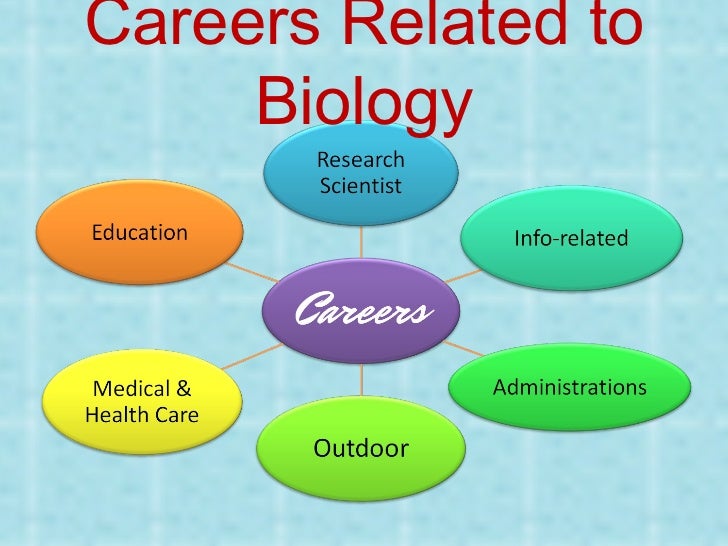 Careers Related to Biology

Research Scientist

Education

Info-related

Careers

Medical & Health Care

Administrations

Outdoor